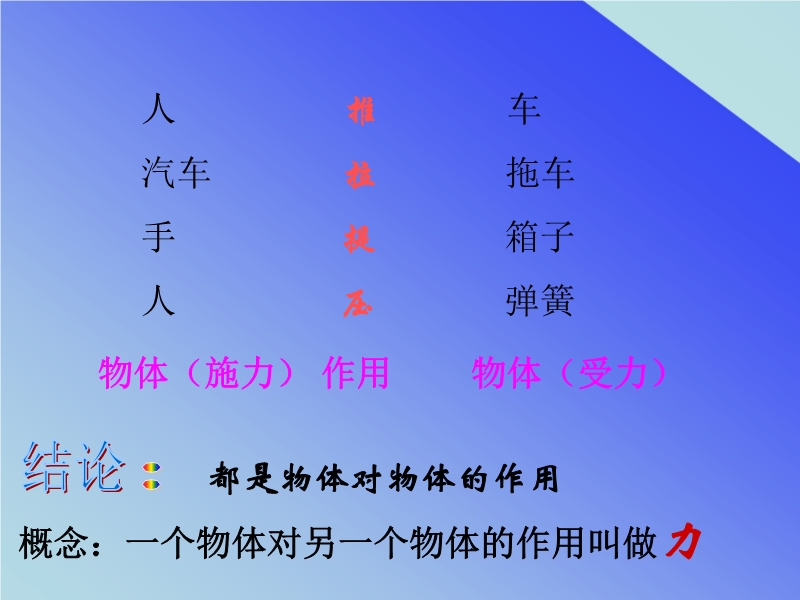 人 推 车

汽车 拉 拖车

手 提 箱子

人 压 弹簧

物体（施力） 作用 物体（受力）

结论： 都是物体对物体的作用

概念：一个物体对另一个物体的作用叫做 力